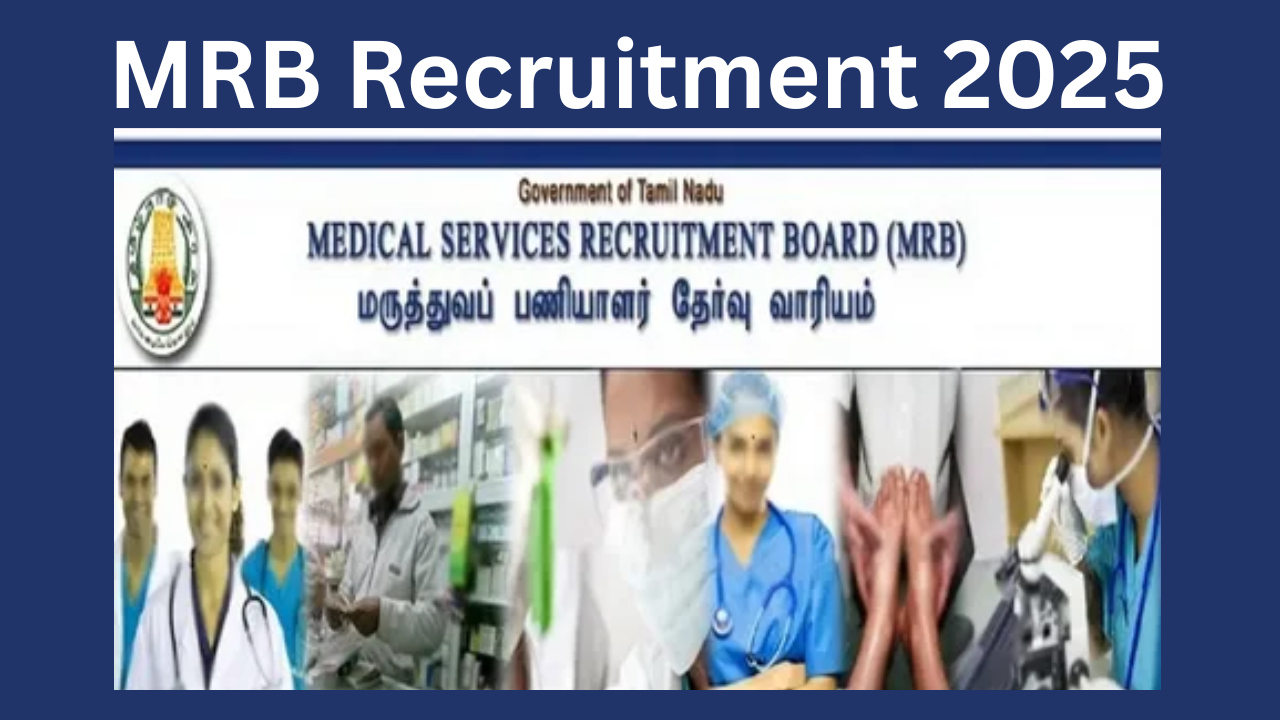 MRB Recruitment 2025

Government of Tamil Nadu

MEDICAL SERVICES RECRUITMENT BOARD (MRB)

மருத்துவப் பணியாளர் தேர்வு வாரியம்